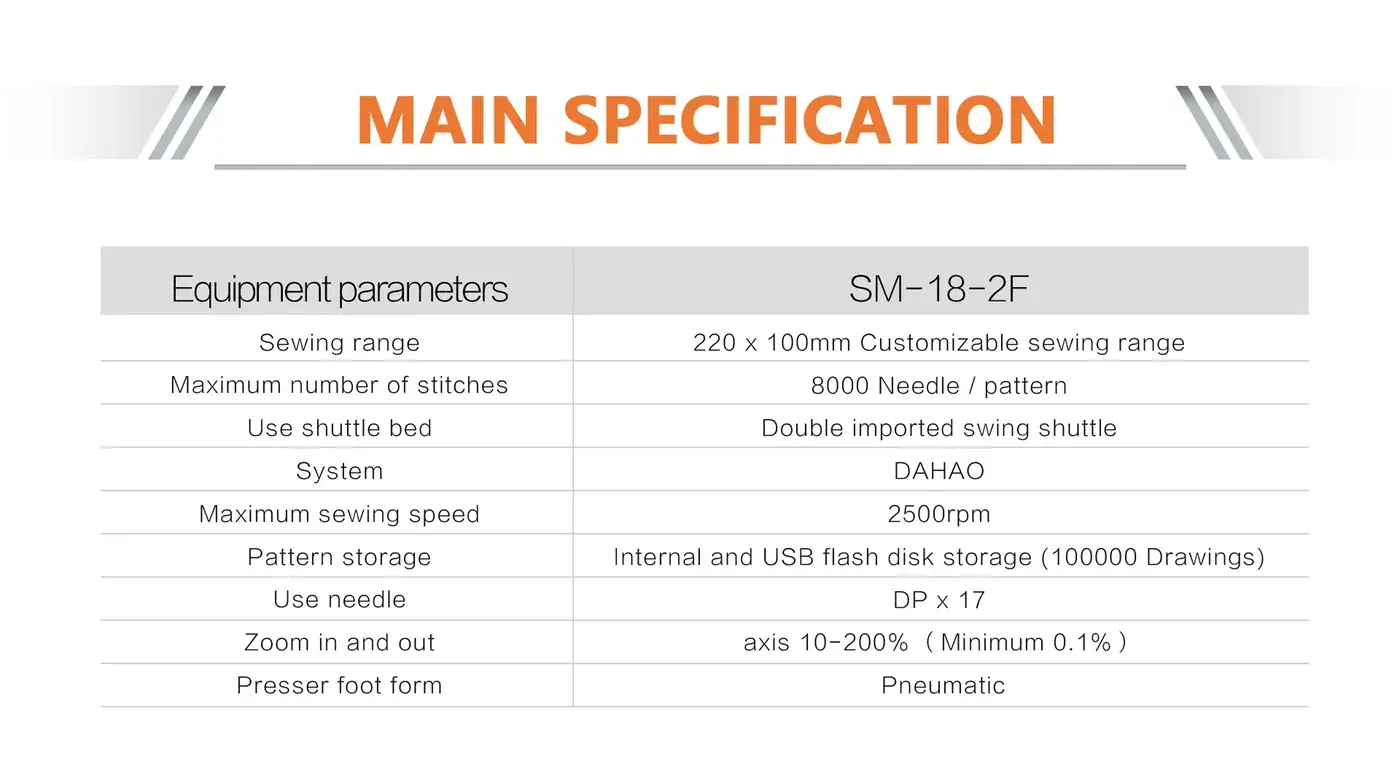 MAIN SPECIFICATION

| Equipment parameters | SM-18-2F |
|---|---|
| Sewing range | 220 x 100mm Customizable sewing range |
| Maximum number of stitches | 8000 Needle / pattern |
| Use shuttle bed | Double imported swing shuttle |
| System | DAHAO |
| Maximum sewing speed | 2500rpm |
| Pattern storage | Internal and USB flash disk storage (100000 Drawings) |
| Use needle | DP x 17 |
| Zoom in and out | axis 10-200% (Minimum 0.1%) |
| Presser foot form | Pneumatic |